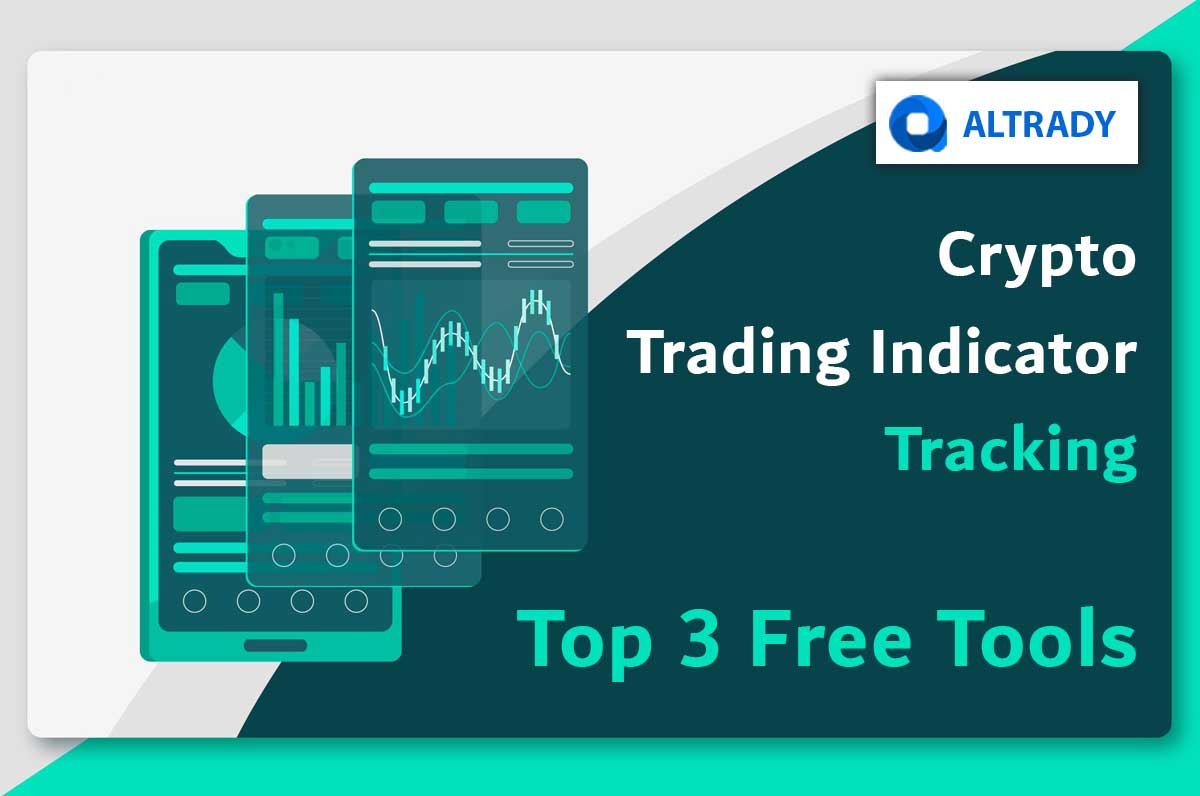 ALTRADY

Crypto
Trading Indicator
Tracking

Top 3 Free Tools